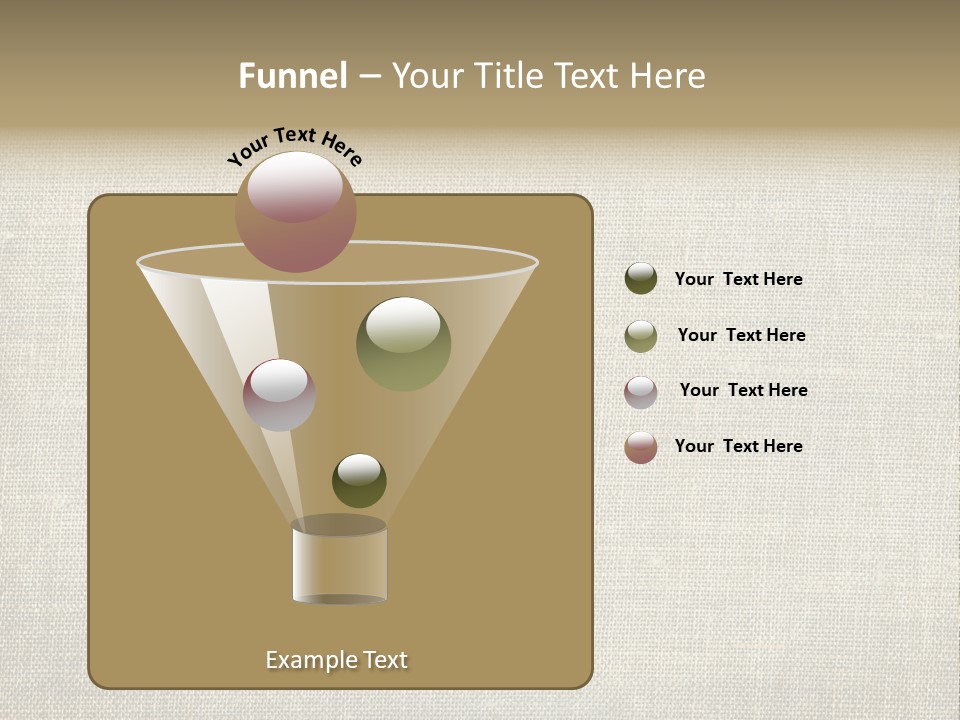 Funnel – Your Title Text Here

Your Text Here

Your Text Here

Your Text Here

Your Text Here

Your Text Here

Example Text